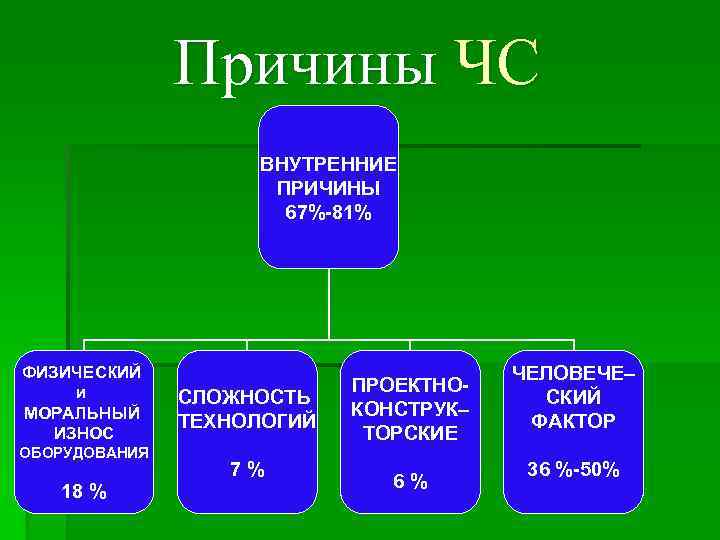 Причины ЧС

ВНУТРЕННИЕ ПРИЧИНЫ 67%-81%

ФИЗИЧЕСКИЙ И МОРАЛЬНЫЙ ИЗНОС ОБОРУДОВАНИЯ

18 %

СЛОЖНОСТЬ ТЕХНОЛОГИЙ

7 %

ПРОЕКТНО-КОНСТРУК–ТОРСКИЕ

6 %

ЧЕЛОВЕЧЕ–СКИЙ ФАКТОР

36 %-50%